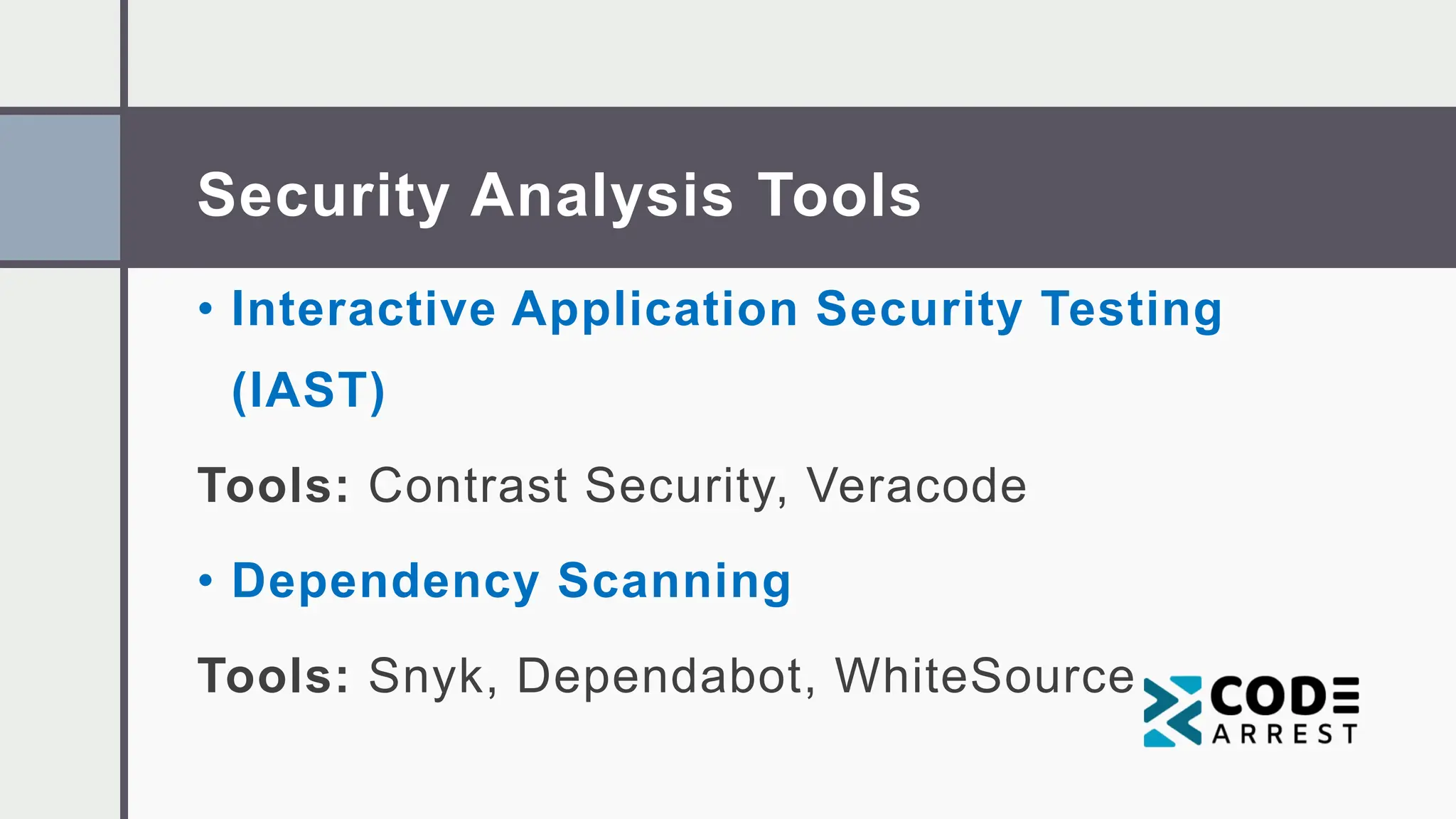 Security Analysis Tools

• Interactive Application Security Testing (IAST)

Tools: Contrast Security, Veracode

• Dependency Scanning

Tools: Snyk, Dependabot, WhiteSource

CODE ARREST